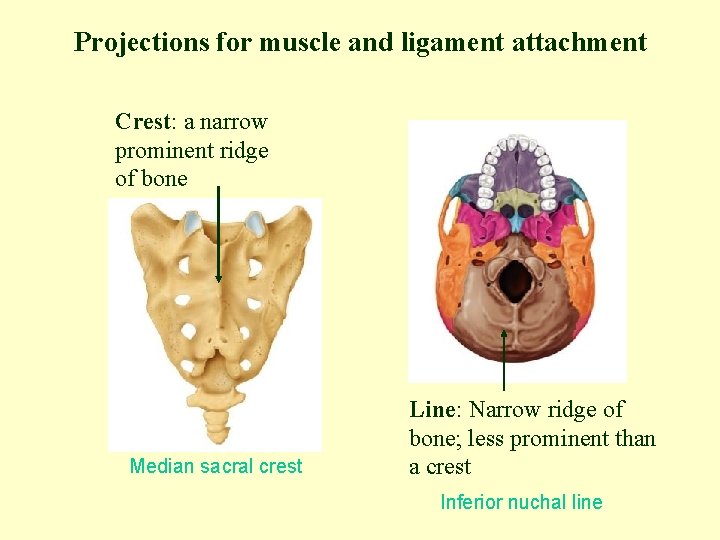 Projections for muscle and ligament attachment

Crest: a narrow prominent ridge of bone

Median sacral crest

Line: Narrow ridge of bone; less prominent than a crest

Inferior nuchal line